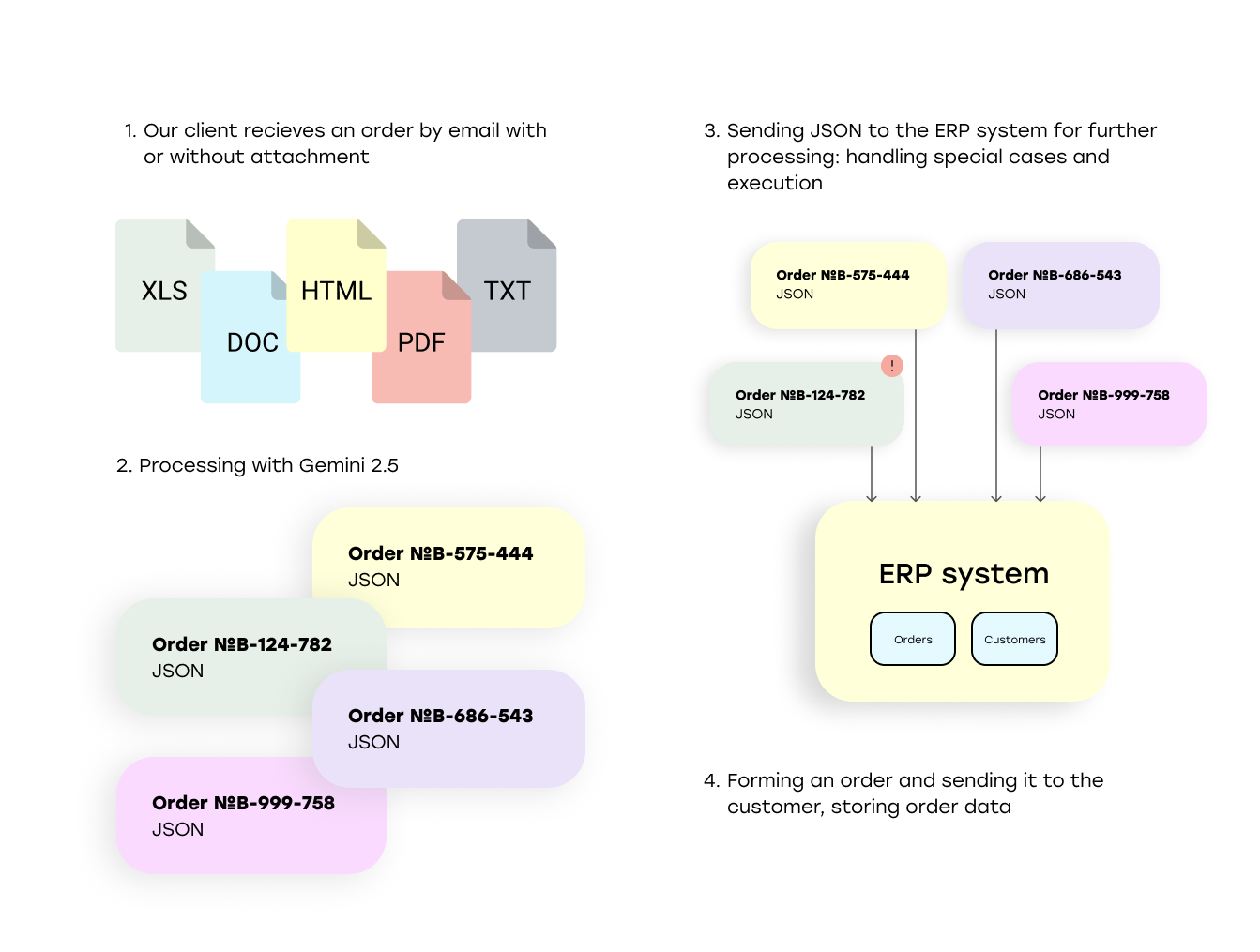 1. Our client recieves an order by email with or without attachment

XLS

DOC

HTML

PDF

TXT

2. Processing with Gemini 2.5

Order №B-575-444
JSON

Order №B-124-782
JSON

Order №B-686-543
JSON

Order №B-999-758
JSON

3. Sending JSON to the ERP system for further processing: handling special cases and execution

Order №B-575-444
JSON

Order №B-686-543
JSON

!

Order №B-124-782
JSON

Order №B-999-758
JSON

ERP system

Orders

Customers

4. Forming an order and sending it to the customer, storing order data